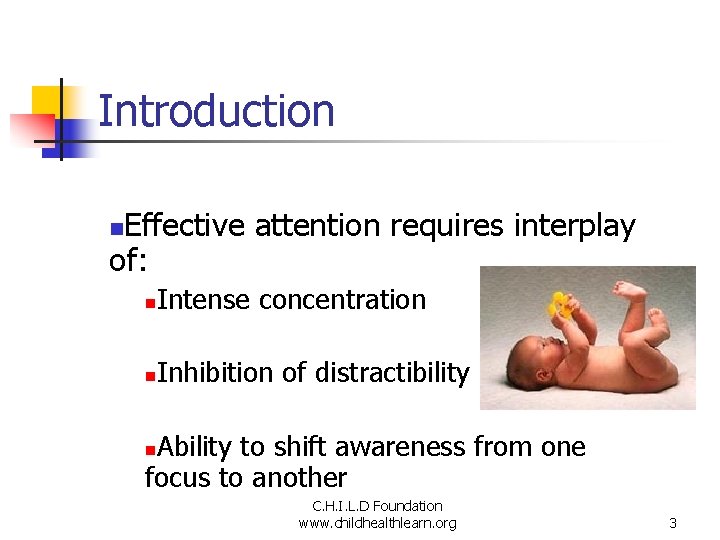 Introduction

Effective attention requires interplay of:

Intense concentration

Inhibition of distractibility

Ability to shift awareness from one focus to another

C.H.I.L.D Foundation
www.childhealthlearn.org

3